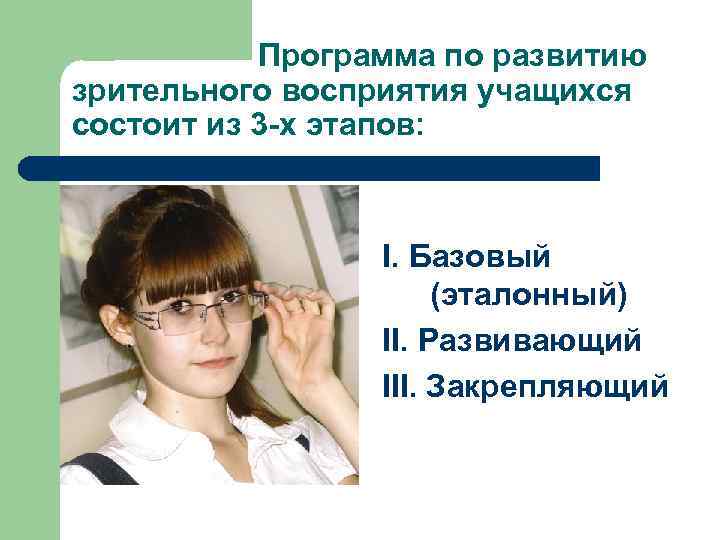 Программа по развитию зрительного восприятия учащихся состоит из 3-х этапов:

I. Базовый (эталонный)
II. Развивающий
III. Закрепляющий